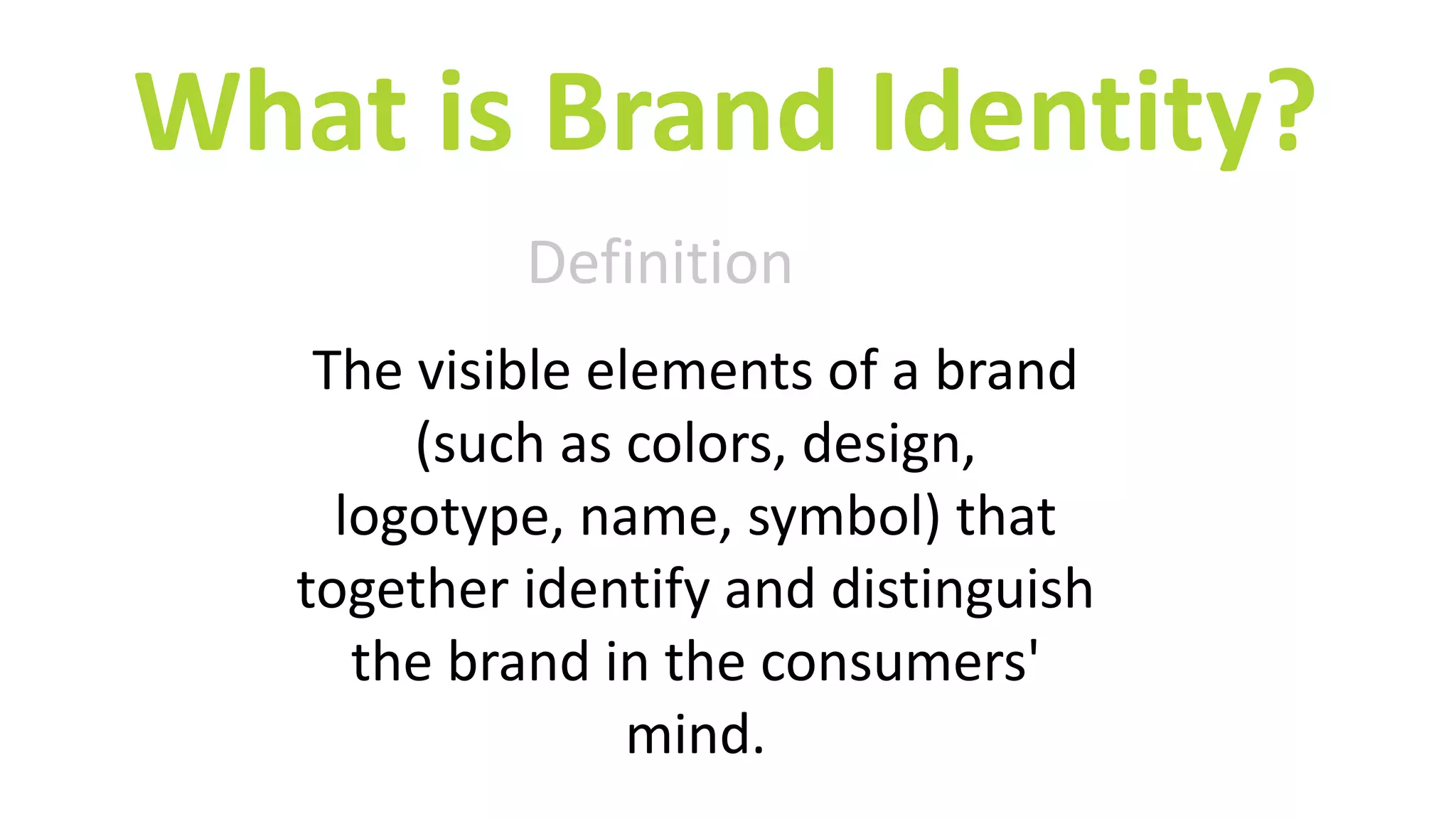 What is Brand Identity?

Definition

The visible elements of a brand (such as colors, design, logotype, name, symbol) that together identify and distinguish the brand in the consumers' mind.